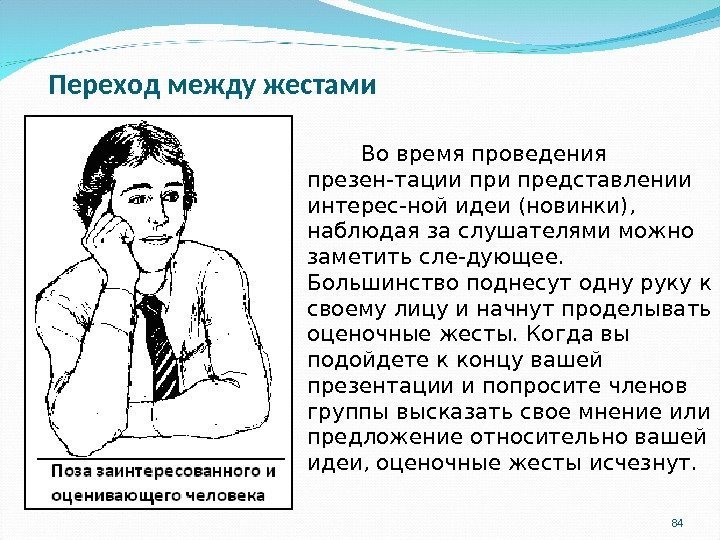 Переход между жестами

Поза заинтересованного и оценивающего человека

Во время проведения презен-тации при представлении интерес-ной идеи (новинки), наблюдая за слушателями можно заметить сле-дующее. Большинство поднесут одну руку к своему лицу и начнут проделывать оценочные жесты. Когда вы подойдете к концу вашей презентации и попросите членов группы высказать свое мнение или предложение относительно вашей идеи, оценочные жесты исчезнут.

84